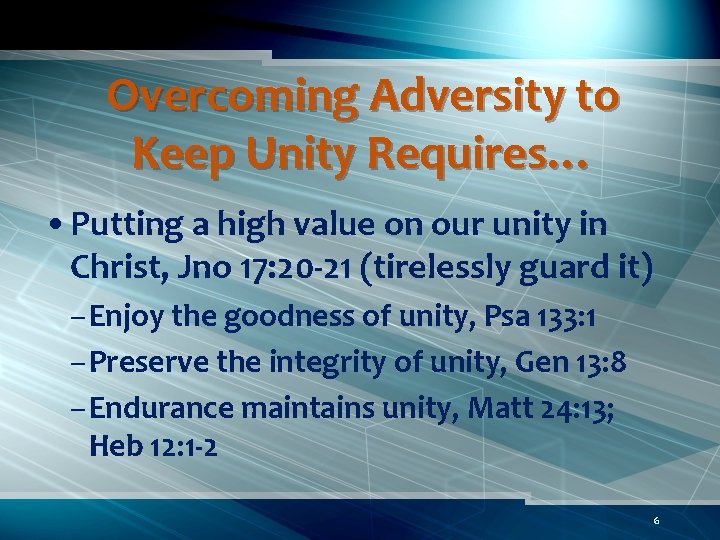 Overcoming Adversity to Keep Unity Requires…

• Putting a high value on our unity in Christ, Jno 17:20-21 (tirelessly guard it)

– Enjoy the goodness of unity, Psa 133:1

– Preserve the integrity of unity, Gen 13:8

– Endurance maintains unity, Matt 24:13; Heb 12:1-2

6